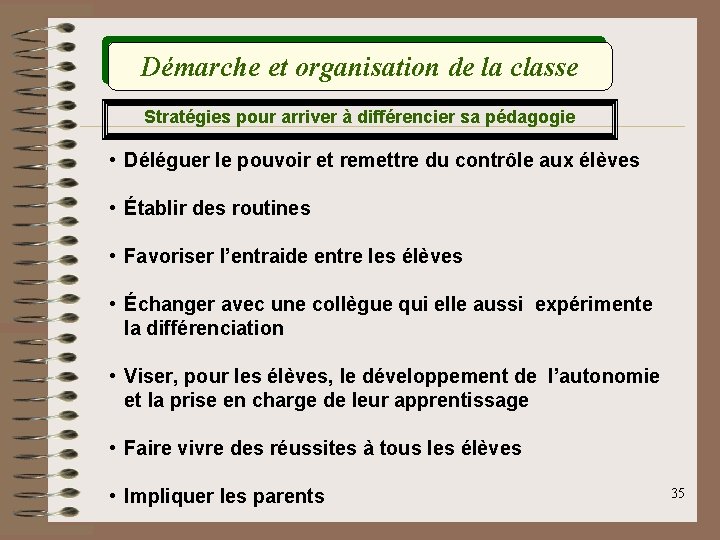 Démarche et organisation de la classe

Stratégies pour arriver à différencier sa pédagogie

• Déléguer le pouvoir et remettre du contrôle aux élèves

• Établir des routines

• Favoriser l'entraide entre les élèves

• Échanger avec une collègue qui elle aussi expérimente la différenciation

• Viser, pour les élèves, le développement de l'autonomie et la prise en charge de leur apprentissage

• Faire vivre des réussites à tous les élèves

• Impliquer les parents

35